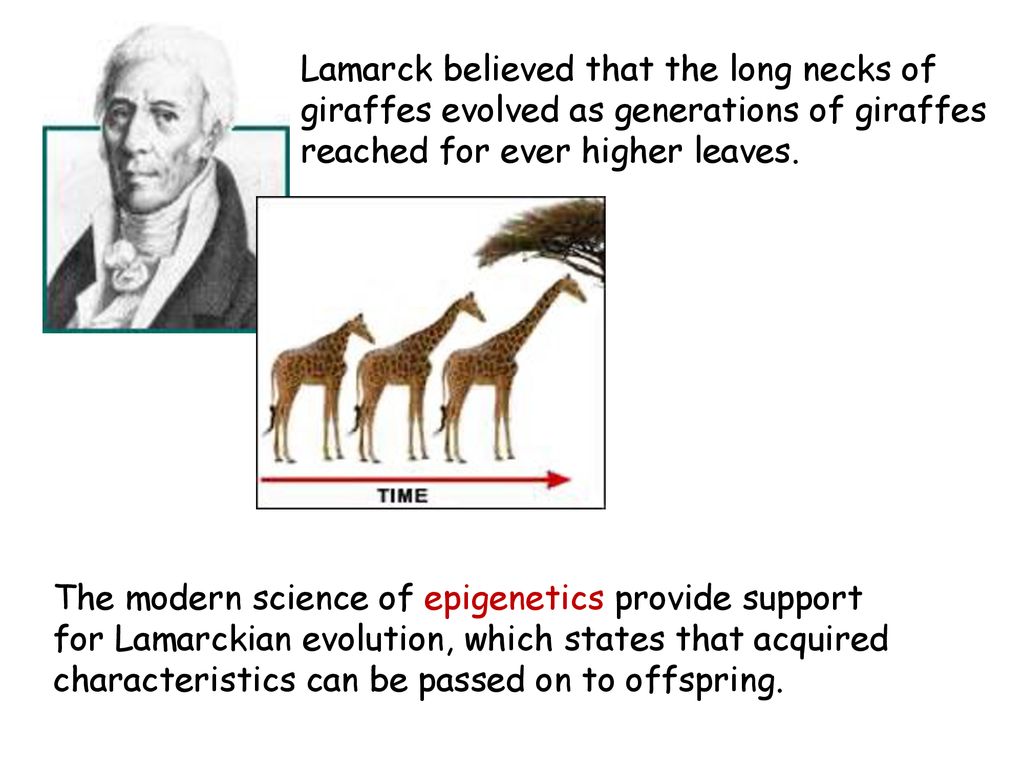 Lamarck believed that the long necks of giraffes evolved as generations of giraffes reached for ever higher leaves.

TIME

The modern science of epigenetics provide support for Lamarckian evolution, which states that acquired characteristics can be passed on to offspring.